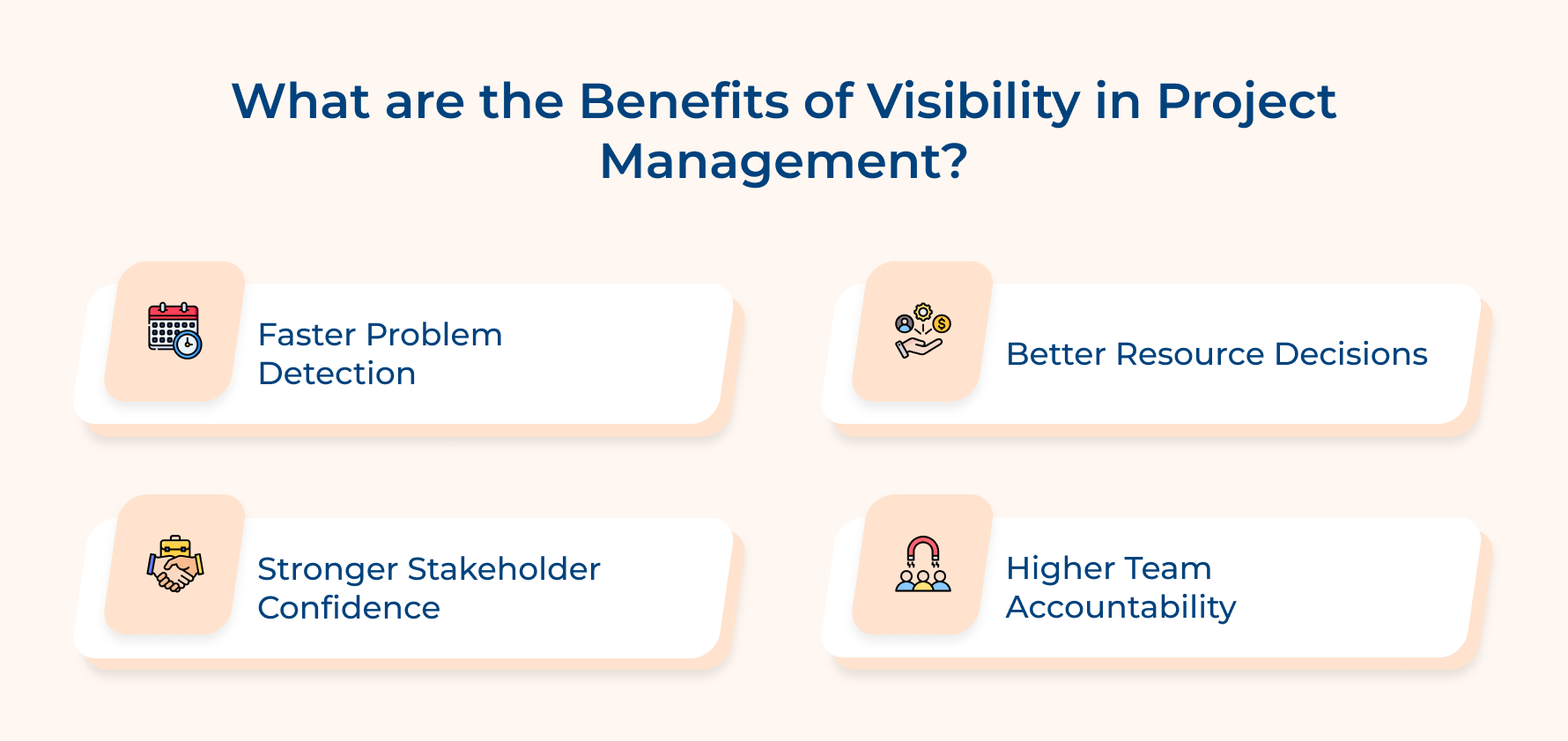 What are the Benefits of Visibility in Project Management?

Faster Problem Detection

Better Resource Decisions

Stronger Stakeholder Confidence

Higher Team Accountability